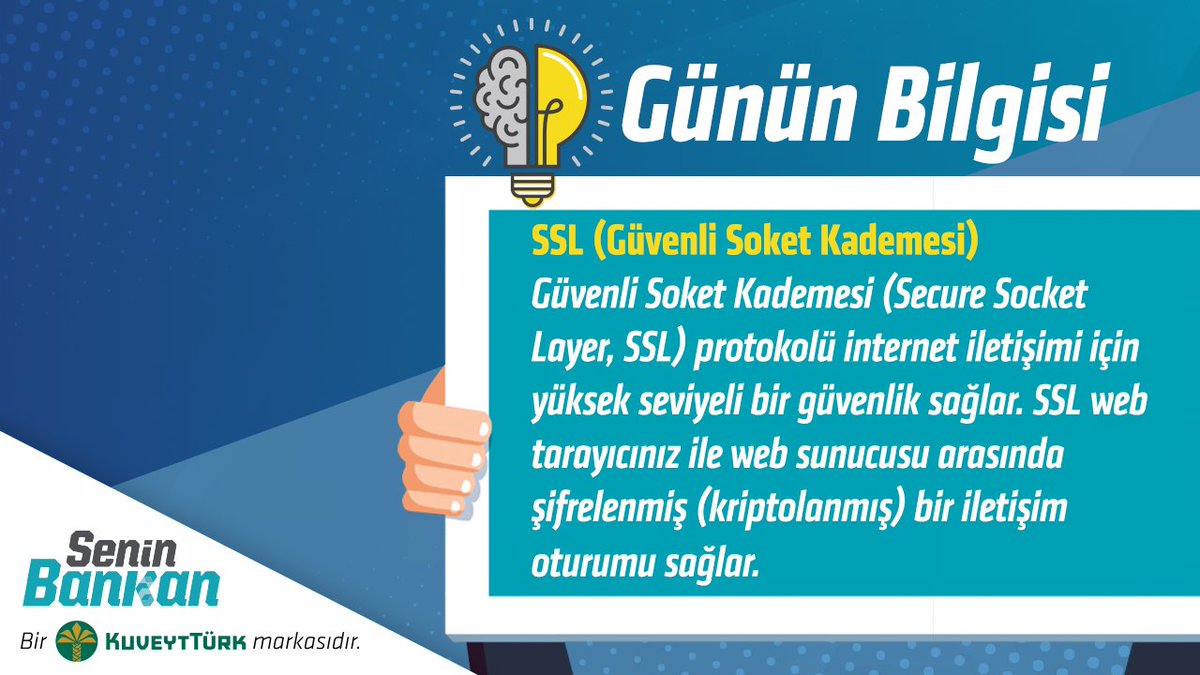 Günün Bilgisi

SSL (Güvenli Soket Kademesi)
Güvenli Soket Kademesi (Secure Socket Layer, SSL) protokolü internet iletişimi için yüksek seviyeli bir güvenlik sağlar. SSL web tarayıcınız ile web sunucusu arasında şifrelenmiş (kriptolanmış) bir iletişim oturumu sağlar.

Senin Bankan
Bir KUVEYTTÜRK markasıdır.